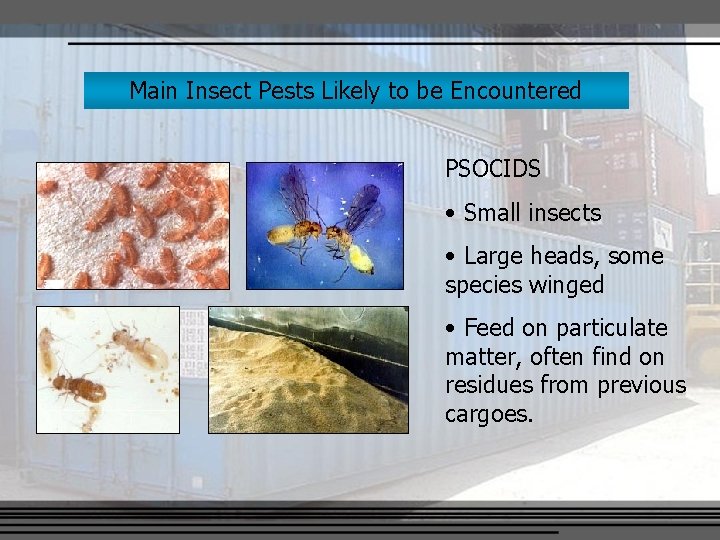 Main Insect Pests Likely to be Encountered

PSOCIDS

• Small insects

• Large heads, some species winged

• Feed on particulate matter, often find on residues from previous cargoes.